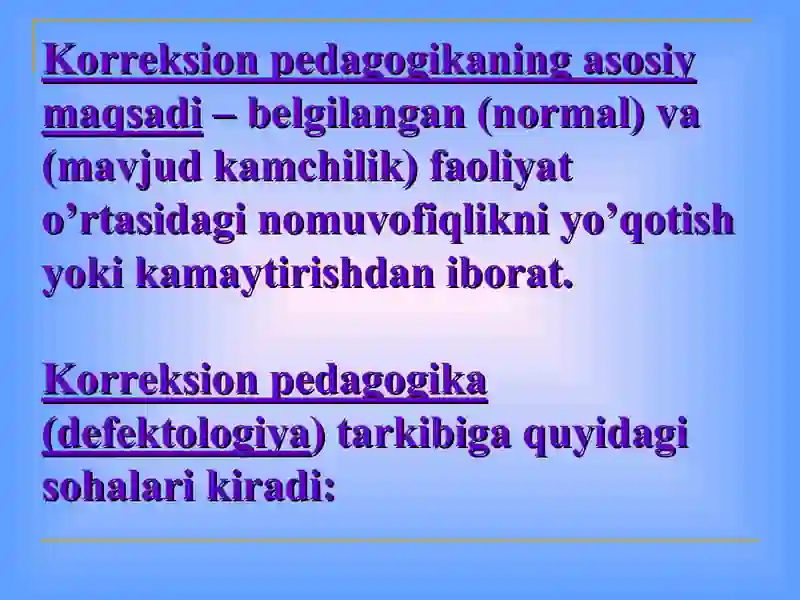 Korreksion pedagogikaning asosiy maqsadi – belgilangan (normal) va (mavjud kamchilik) faoliyat o’rtasidagi nomuvofiqlikni yo’qotish yoki kamaytirishdan iborat.

Korreksion pedagogika (defektologiya) tarkibiga quyidagi sohalari kiradi: